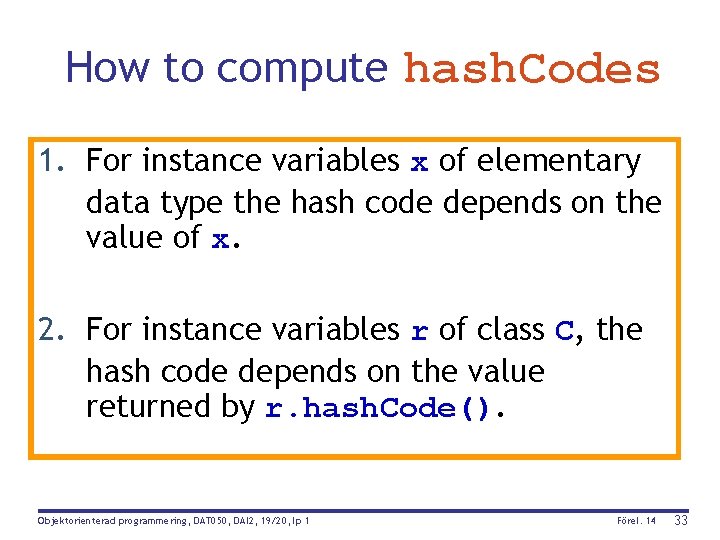 How to compute hashCodes

1. For instance variables x of elementary data type the hash code depends on the value of x.

2. For instance variables r of class C, the hash code depends on the value returned by r.hashCode().

Objektorienterad programmering, DAT050, DAI2, 19/20, lp 1

Förel. 14 33